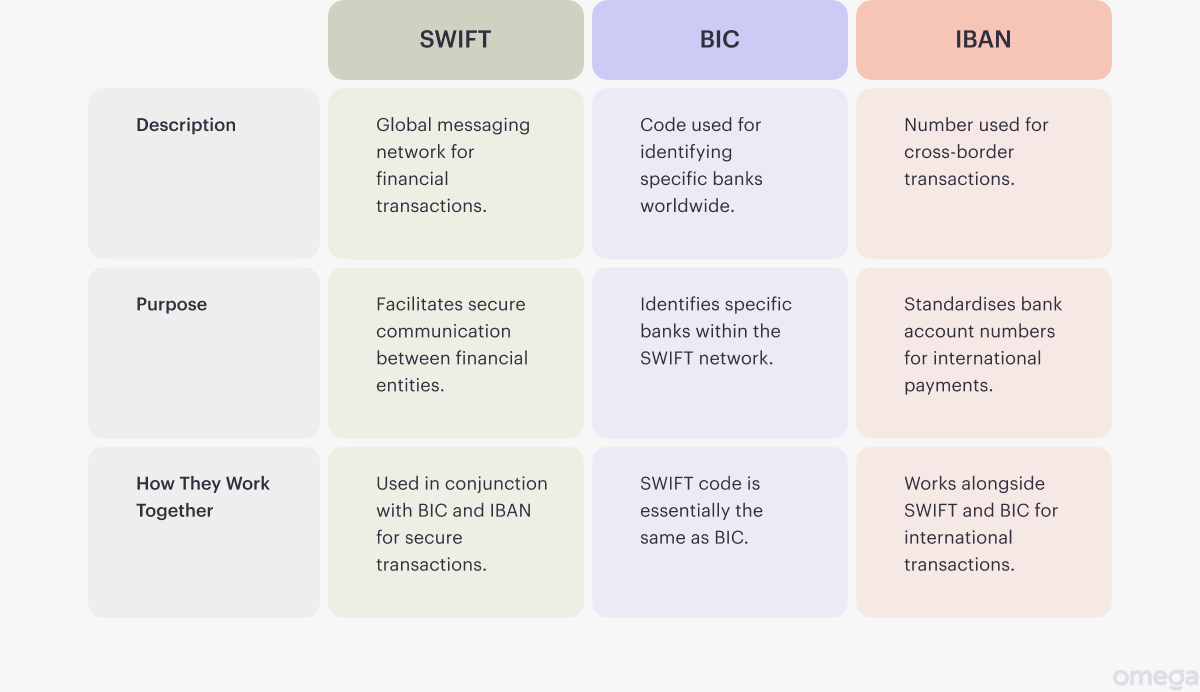 | | SWIFT | BIC | IBAN |
|---|---|---|---|
| Description | Global messaging network for financial transactions. | Code used for identifying specific banks worldwide. | Number used for cross-border transactions. |
| Purpose | Facilitates secure communication between financial entities. | Identifies specific banks within the SWIFT network. | Standardises bank account numbers for international payments. |
| How They Work Together | Used in conjunction with BIC and IBAN for secure transactions. | SWIFT code is essentially the same as BIC. | Works alongside SWIFT and BIC for international transactions. |

omega